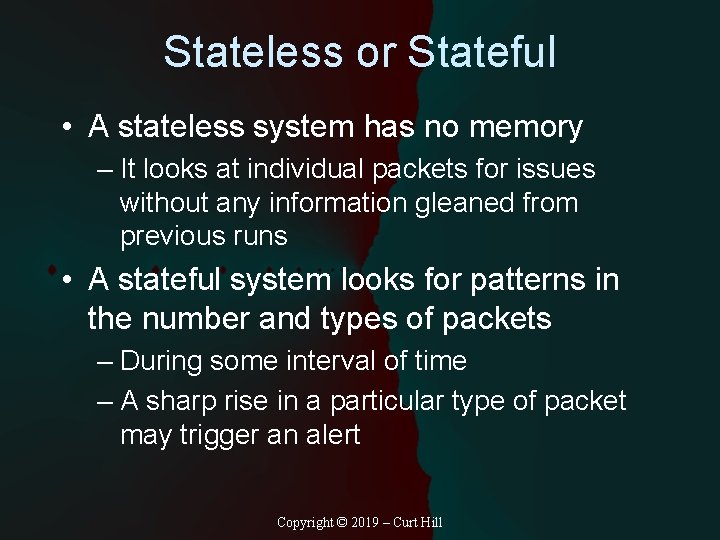 Stateless or Stateful

• A stateless system has no memory
– It looks at individual packets for issues without any information gleaned from previous runs

• A stateful system looks for patterns in the number and types of packets
– During some interval of time
– A sharp rise in a particular type of packet may trigger an alert

Copyright © 2019 – Curt Hill